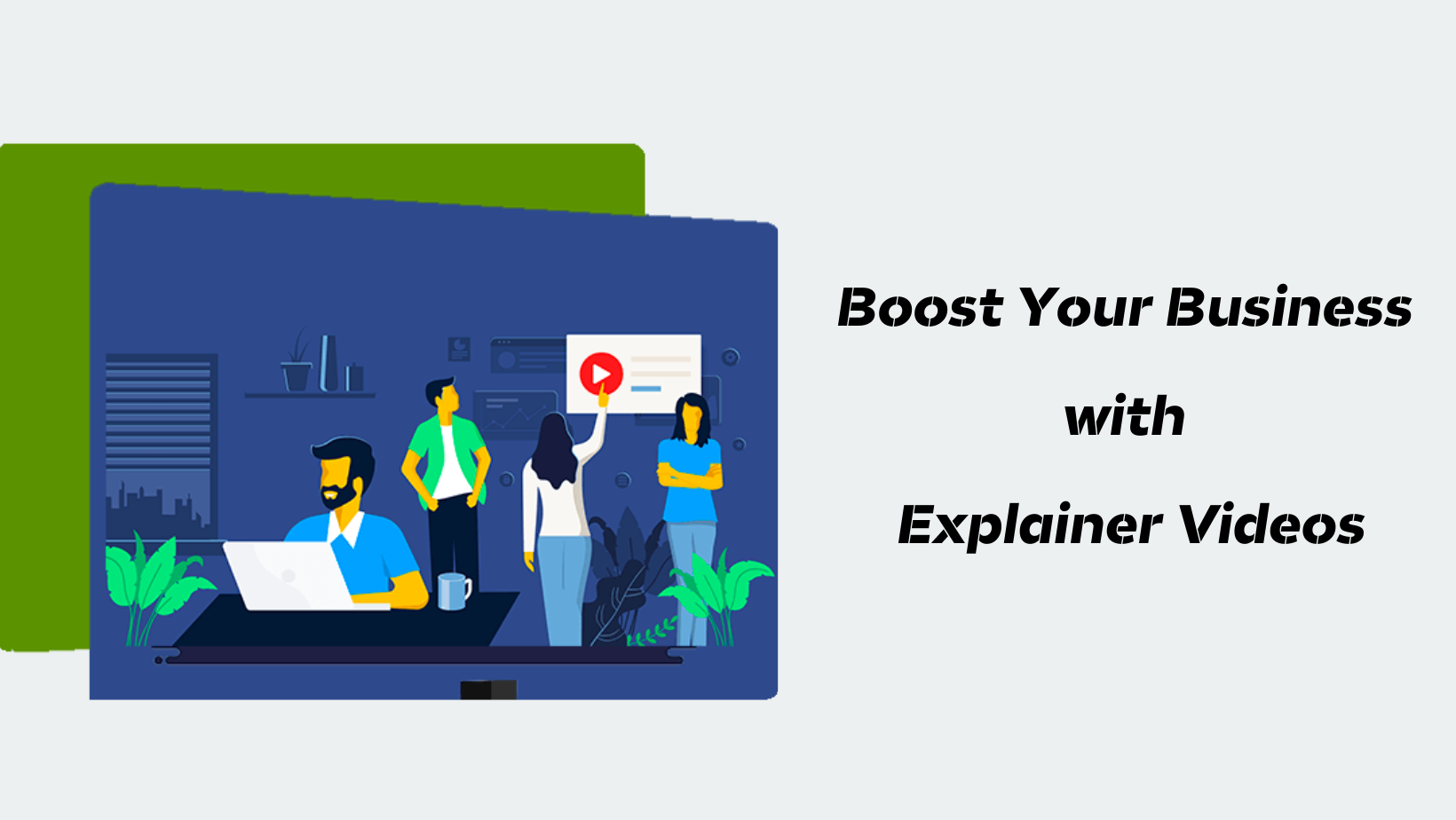 Boost Your Business

with

Explainer Videos